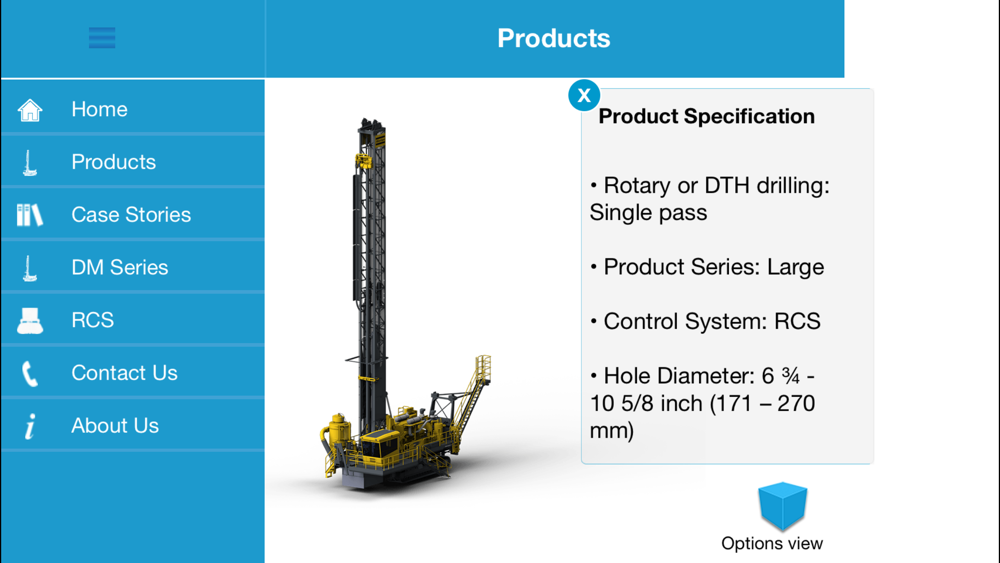 Products

Home
Products
Case Stories
DM Series
RCS
Contact Us
About Us

X
Product Specification

• Rotary or DTH drilling: Single pass

• Product Series: Large

• Control System: RCS

• Hole Diameter: 6 ¾ - 10 5/8 inch (171 – 270 mm)

Options view